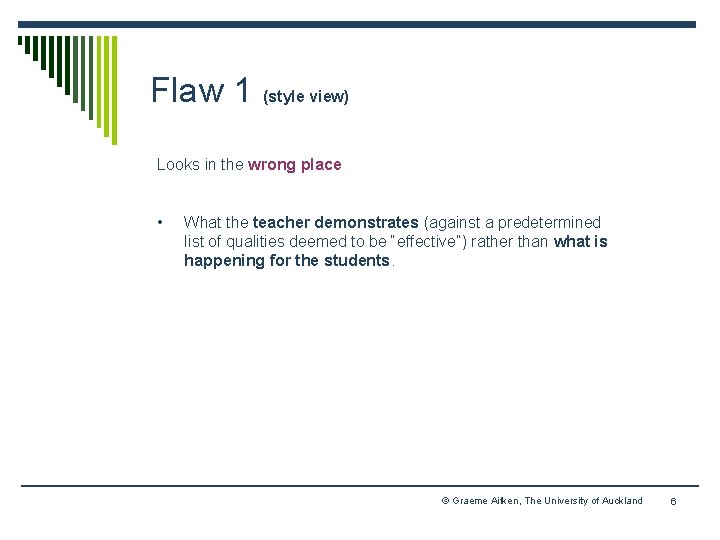 Flaw 1 (style view)

Looks in the wrong place

• What the teacher demonstrates (against a predetermined list of qualities deemed to be "effective") rather than what is happening for the students.

© Graeme Aitken, The University of Auckland 6